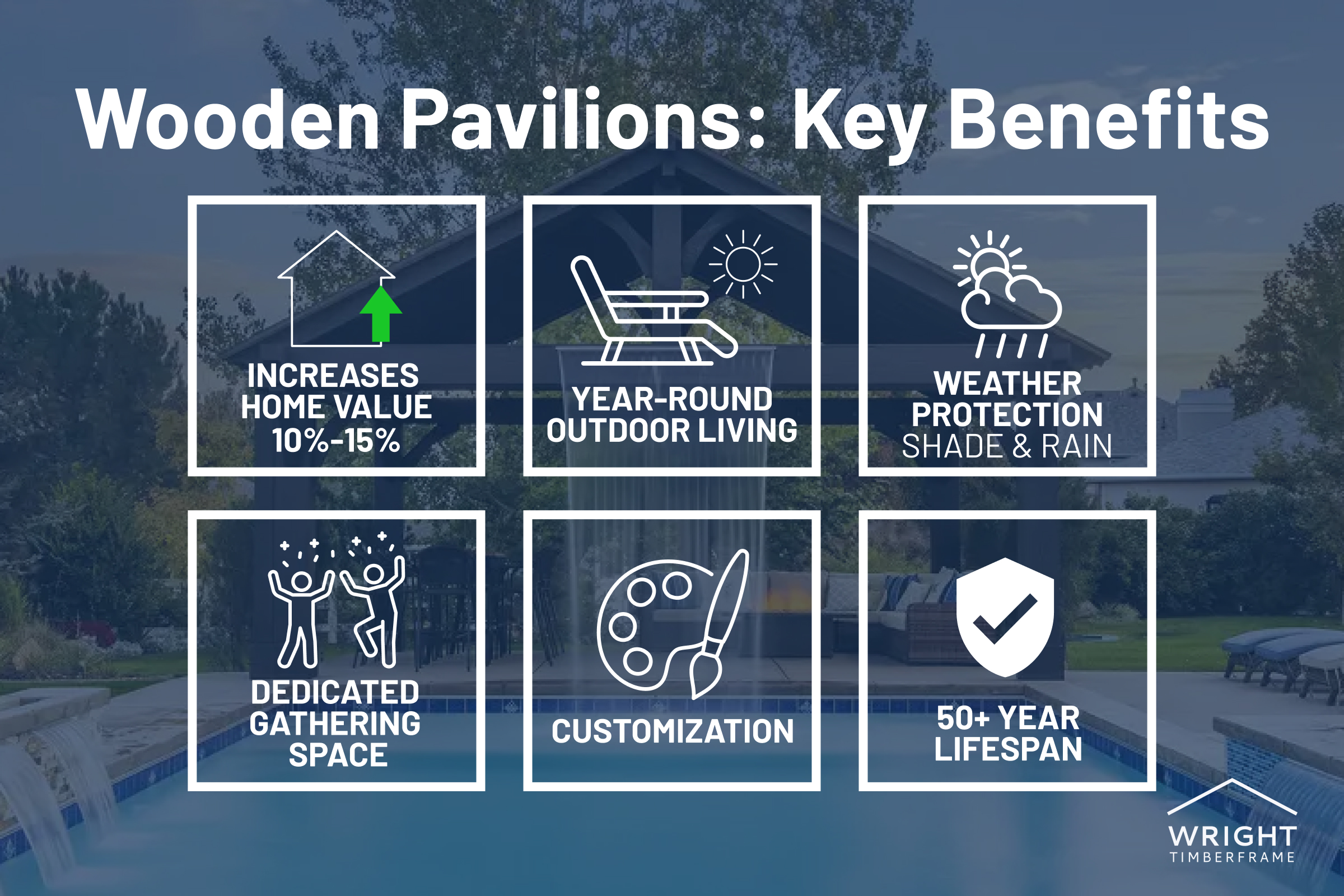 Wooden Pavilions: Key Benefits

INCREASES HOME VALUE 10%-15%

YEAR-ROUND OUTDOOR LIVING

WEATHER PROTECTION SHADE & RAIN

DEDICATED GATHERING SPACE

CUSTOMIZATION

50+ YEAR LIFESPAN

WRIGHT TIMBERFRAME